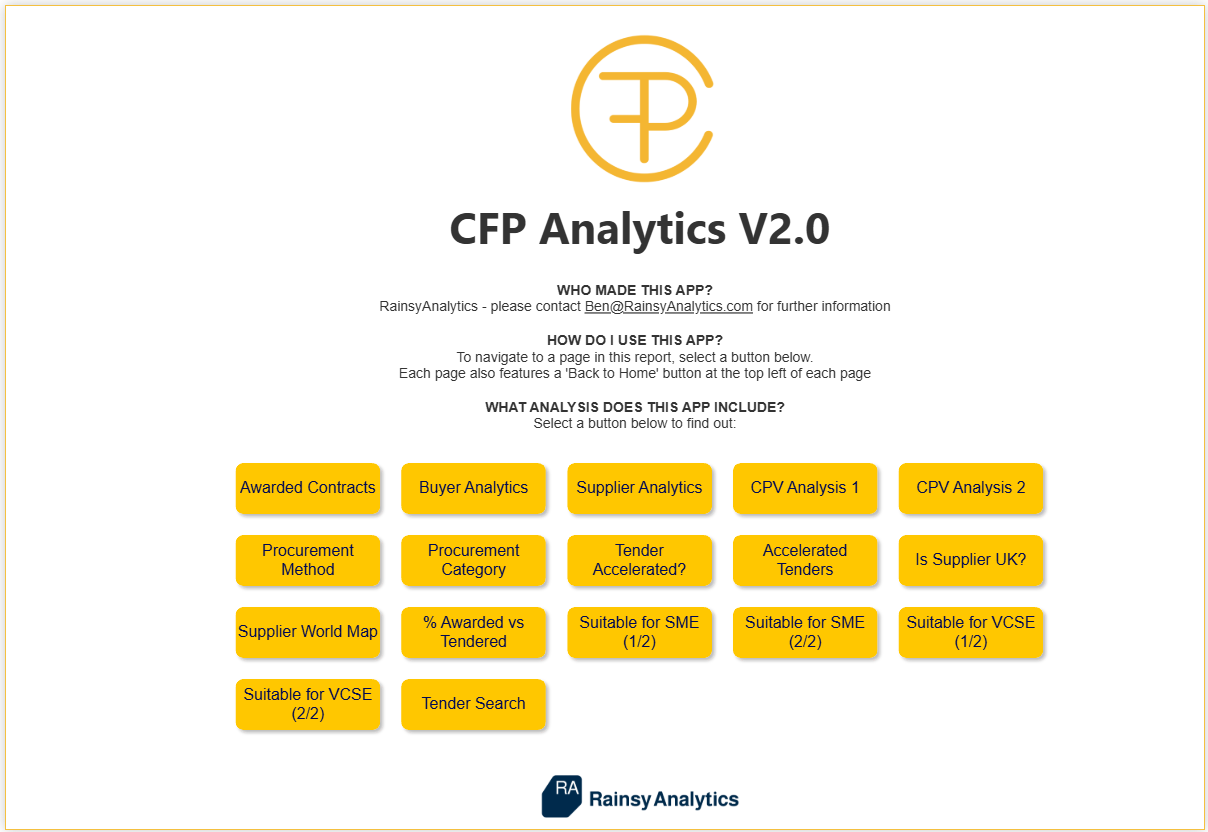 CFP

CFP Analytics V2.0

WHO MADE THIS APP?
RainsyAnalytics - please contact Ben@RainsyAnalytics.com for further information

HOW DO I USE THIS APP?
To navigate to a page in this report, select a button below.
Each page also features a 'Back to Home' button at the top left of each page

WHAT ANALYSIS DOES THIS APP INCLUDE?
Select a button below to find out:

Awarded Contracts
Buyer Analytics
Supplier Analytics
CPV Analysis 1
CPV Analysis 2
Procurement Method
Procurement Category
Tender Accelerated?
Accelerated Tenders
Is Supplier UK?
Supplier World Map
% Awarded vs Tendered
Suitable for SME (1/2)
Suitable for SME (2/2)
Suitable for VCSE (1/2)
Suitable for VCSE (2/2)
Tender Search

RA Rainsy Analytics